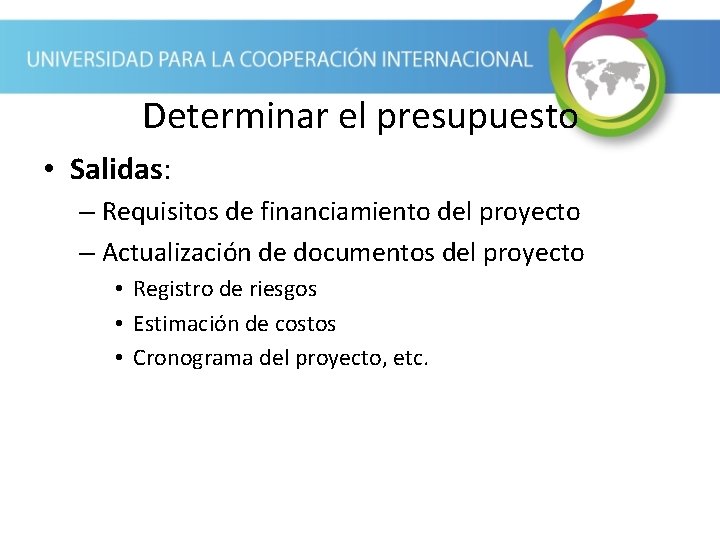 UNIVERSIDAD PARA LA COOPERACIÓN INTERNACIONAL

Determinar el presupuesto

• Salidas:
– Requisitos de financiamiento del proyecto
– Actualización de documentos del proyecto
• Registro de riesgos
• Estimación de costos
• Cronograma del proyecto, etc.